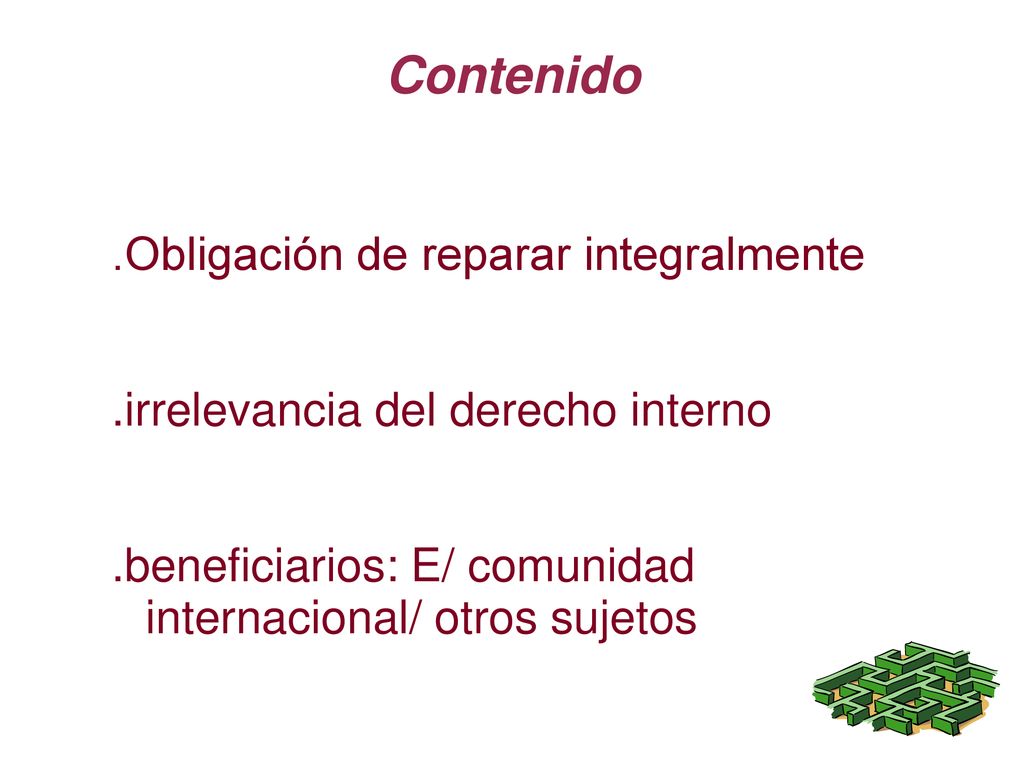 Contenido

.Obligación de reparar integralmente

.irrelevancia del derecho interno

.beneficiarios: E/ comunidad internacional/ otros sujetos